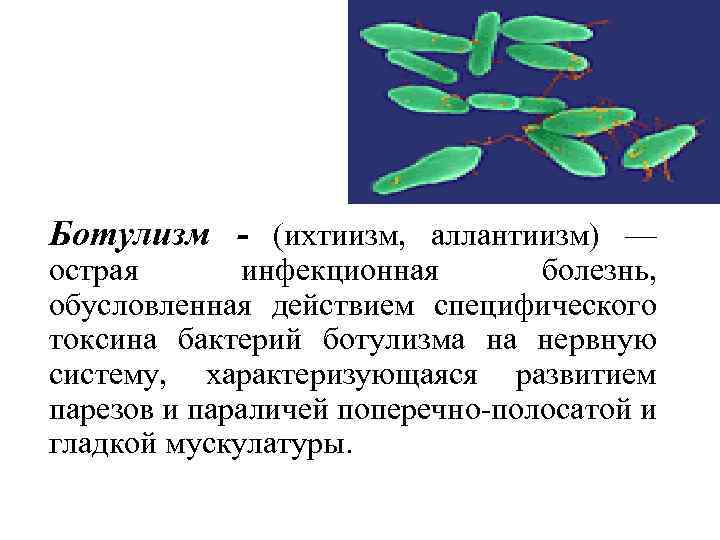 Ботулизм - (ихтиизм, аллантиизм) — острая инфекционная болезнь, обусловленная действием специфического токсина бактерий ботулизма на нервную систему, характеризующаяся развитием парезов и параличей поперечно-полосатой и гладкой мускулатуры.